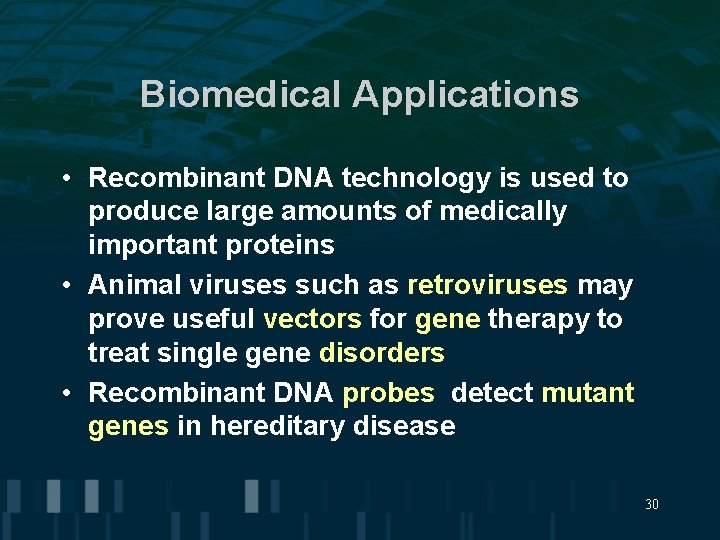 Biomedical Applications

• Recombinant DNA technology is used to produce large amounts of medically important proteins
• Animal viruses such as retroviruses may prove useful vectors for gene therapy to treat single gene disorders
• Recombinant DNA probes detect mutant genes in hereditary disease

30